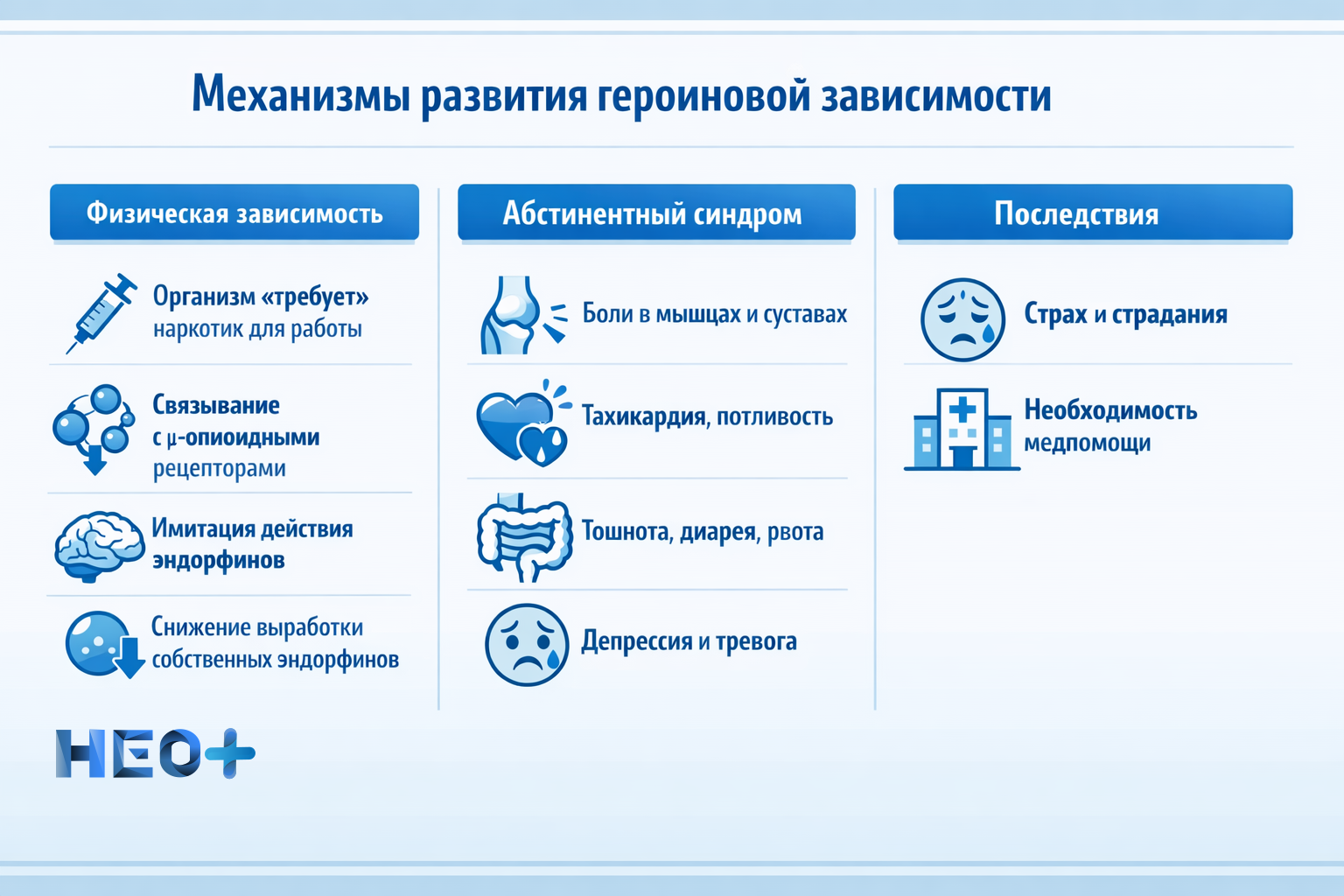 Механизмы развития героиновой зависимости

Физическая зависимость

Организм «требует» наркотик для работы

Связывание с μ-опиоидными рецепторами

Имитация действия эндорфинов

Снижение выработки собственных эндорфинов

Абстинентный синдром

Боли в мышцах и суставах

Тахикардия, потливость

Тошнота, диарея, рвота

Депрессия и тревога

Последствия

Страх и страдания

Необходимость медпомощи

НЕО+